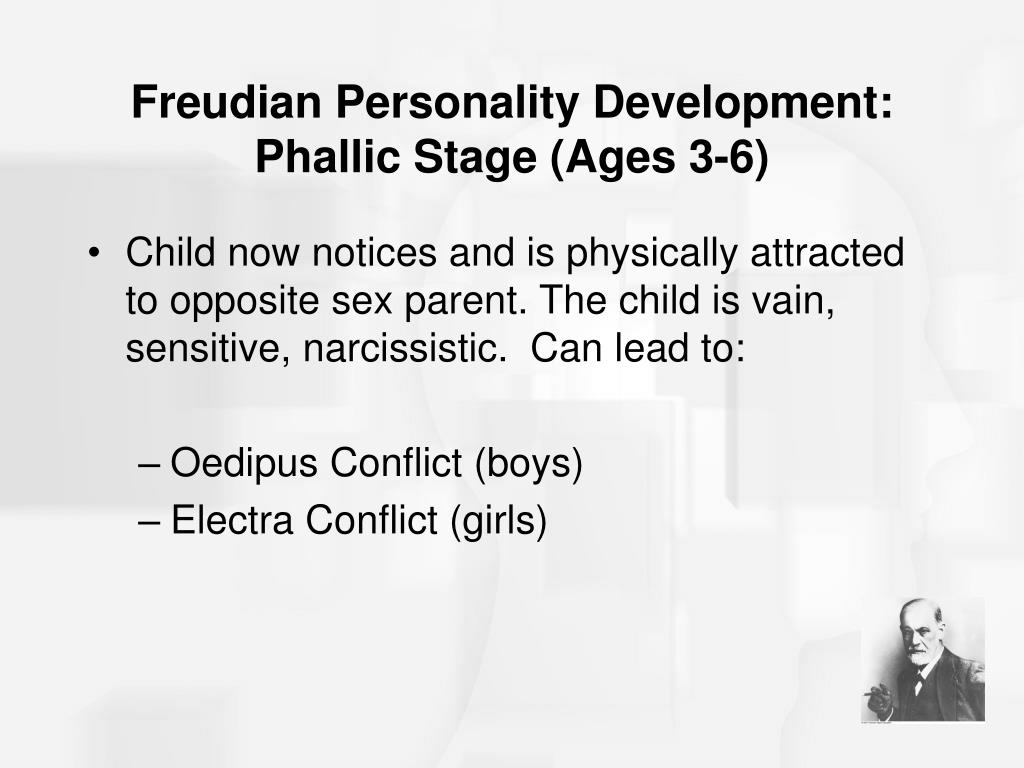 Freudian Personality Development: Phallic Stage (Ages 3-6)

• Child now notices and is physically attracted to opposite sex parent. The child is vain, sensitive, narcissistic. Can lead to:

– Oedipus Conflict (boys)
– Electra Conflict (girls)